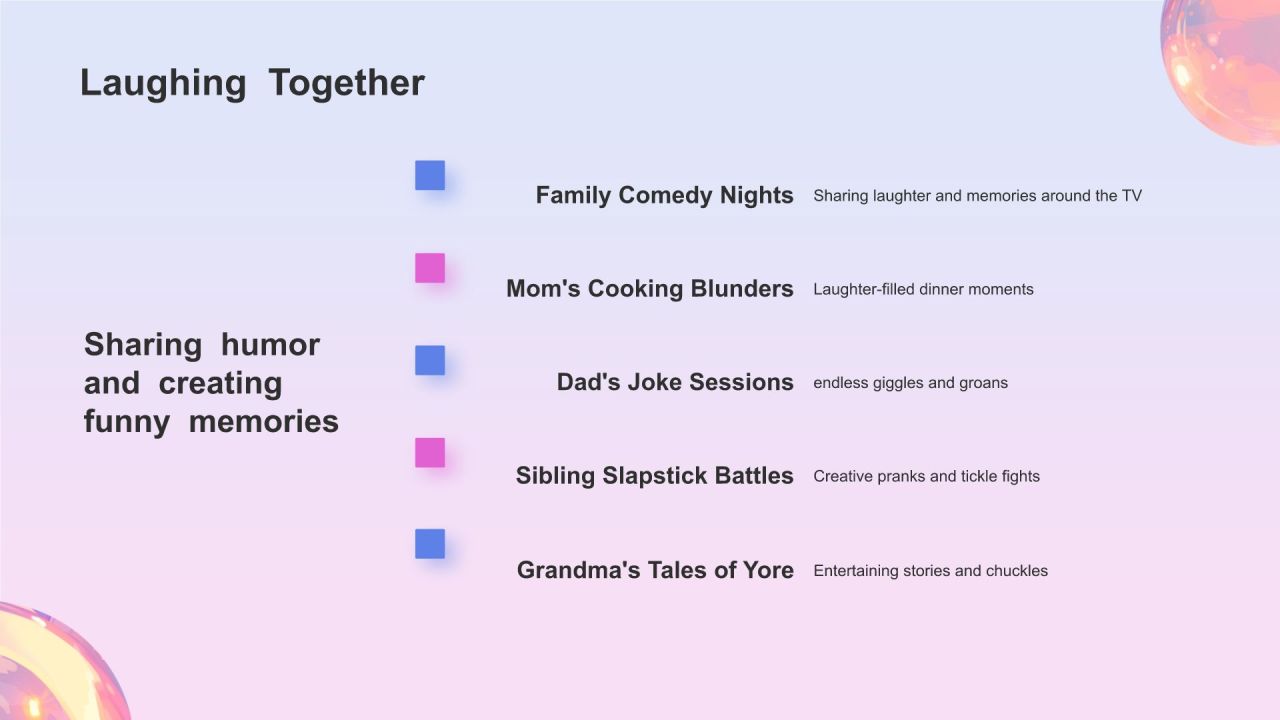 Laughing Together

Sharing humor and creating funny memories

Family Comedy Nights Sharing laughter and memories around the TV

Mom's Cooking Blunders Laughter-filled dinner moments

Dad's Joke Sessions endless giggles and groans

Sibling Slapstick Battles Creative pranks and tickle fights

Grandma's Tales of Yore Entertaining stories and chuckles